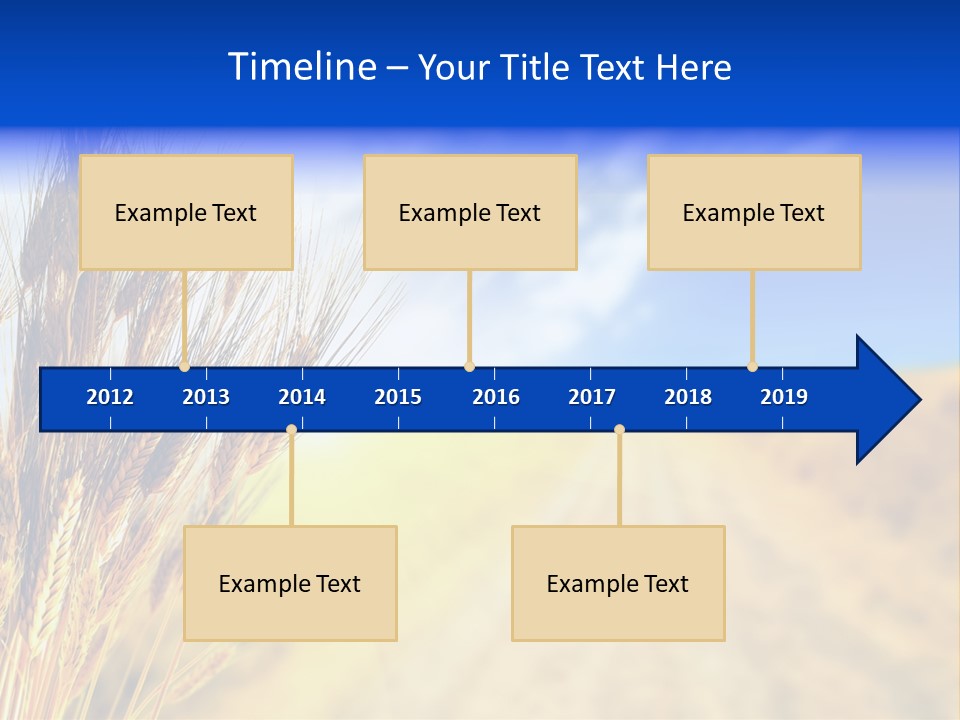 Timeline – Your Title Text Here

Example Text

Example Text

Example Text

2012 2013 2014 2015 2016 2017 2018 2019

Example Text

Example Text